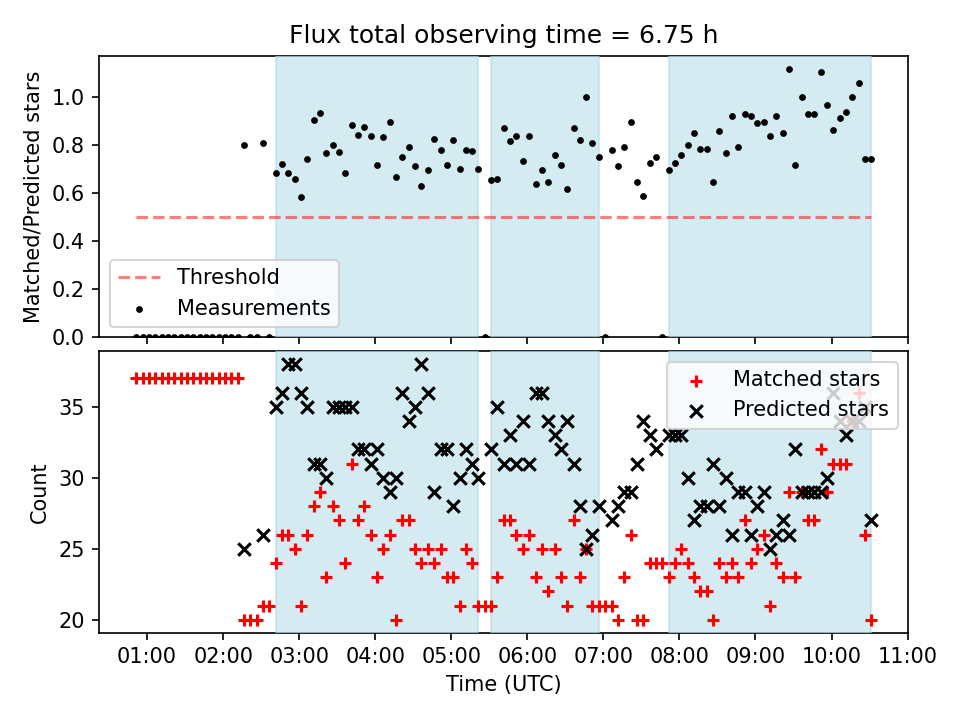 Flux total observing time = 6.75 h

Matched/Predicted stars

1.0
0.8
0.6
0.4
0.2
0.0

Threshold
Measurements

Count

35
30
25
20

Matched stars
Predicted stars

01:00 02:00 03:00 04:00 05:00 06:00 07:00 08:00 09:00 10:00 11:00

Time (UTC)